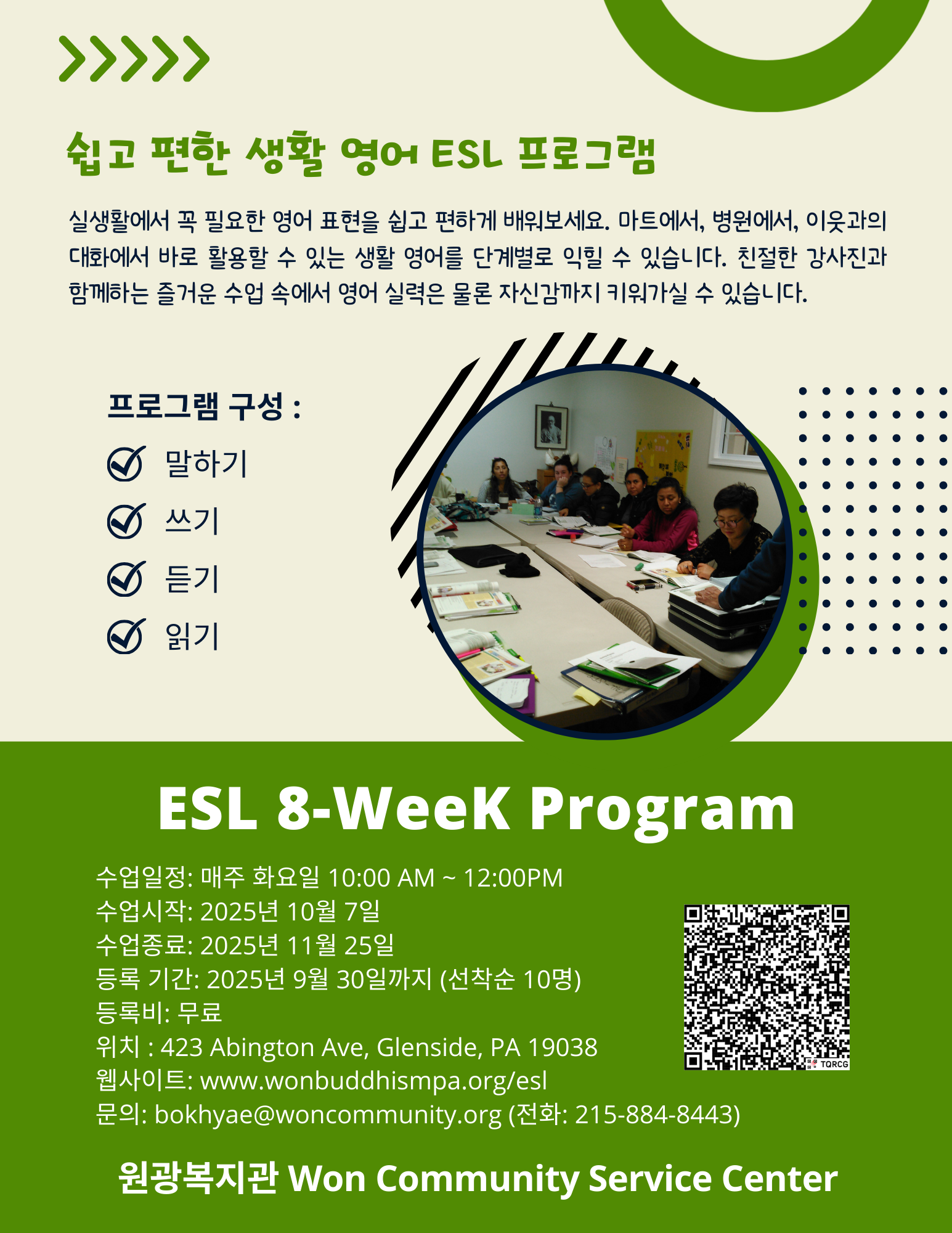 쉽고 편한 생활 영어 ESL 프로그램

실생활에서 꼭 필요한 영어 표현을 쉽고 편하게 배워보세요. 마트에서, 병원에서, 이웃과의 대화에서 바로 활용할 수 있는 생활 영어를 단계별로 익힐 수 있습니다. 친절한 강사진과 함께하는 즐거운 수업 속에서 영어 실력은 물론 자신감까지 키워가실 수 있습니다.

프로그램 구성 :

말하기

쓰기

듣기

읽기

ESL 8-WeeK Program

수업일정: 매주 화요일 10:00 AM ~ 12:00PM
수업시작: 2025년 10월 7일
수업종료: 2025년 11월 25일
등록 기간: 2025년 9월 30일까지 (선착순 10명)
등록비: 무료
위치 : 423 Abington Ave, Glenside, PA 19038
웹사이트: www.wonbuddhismpa.org/esl
문의: bokhyae@woncommunity.org (전화: 215-884-8443)

TQRCG

원광복지관 Won Community Service Center